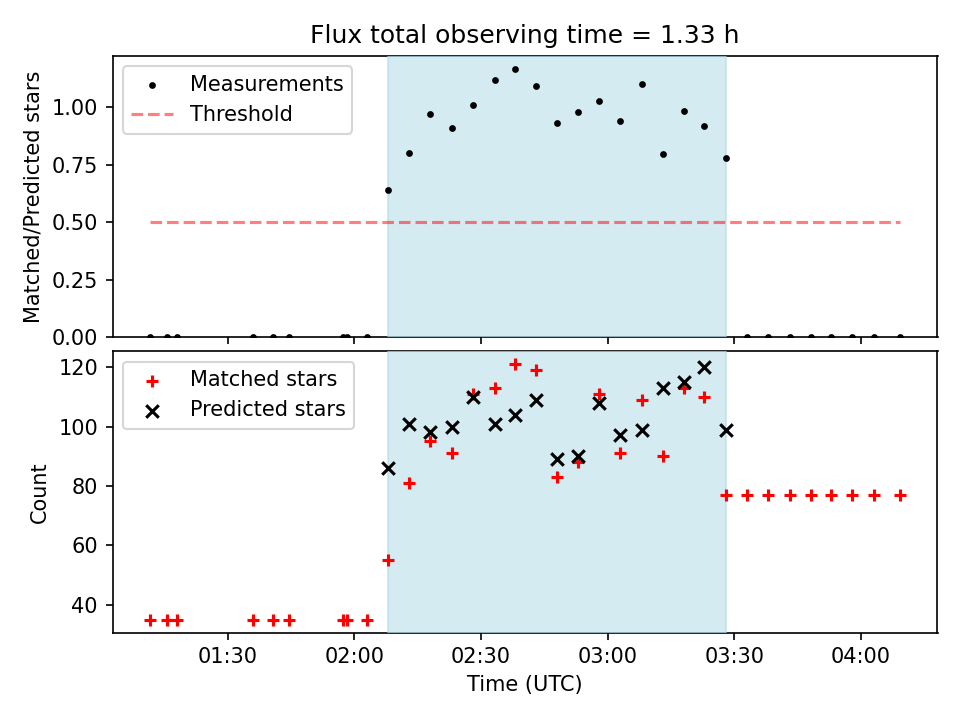 Flux total observing time = 1.33 h

Measurements
Threshold

Matched/Predicted stars

1.00
0.75
0.50
0.25
0.00

Matched stars
Predicted stars

Count

120
100
80
60
40

01:30
02:00
02:30
03:00
03:30
04:00

Time (UTC)